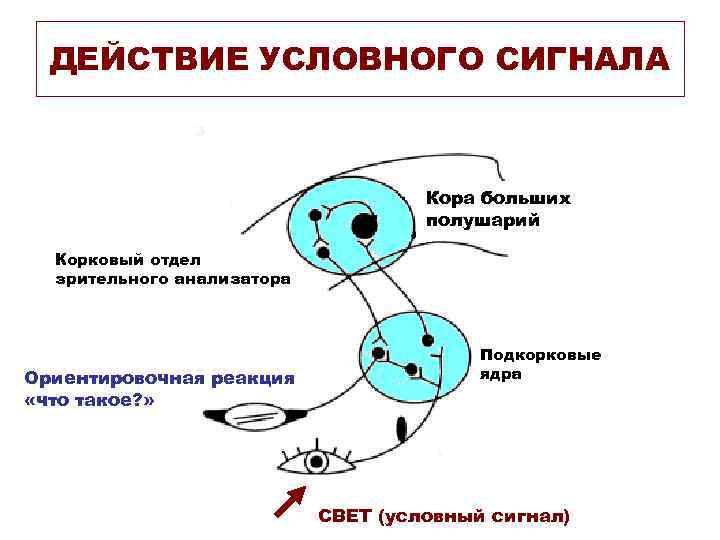 ДЕЙСТВИЕ УСЛОВНОГО СИГНАЛА

Кора больших полушарий

Корковый отдел зрительного анализатора

Подкорковые ядра

Ориентировочная реакция «что такое?»

СВЕТ (условный сигнал)